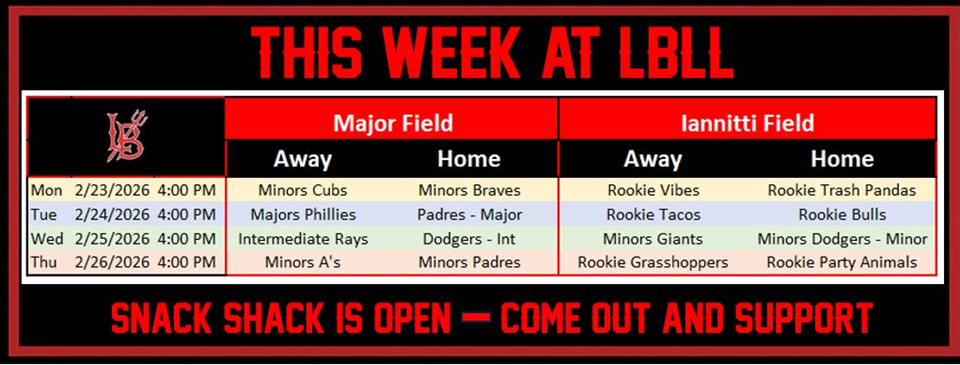 THIS WEEK AT LBLL

| LB | | | Major Field | | Iannitti Field | |
|---|---|---|---|---|---|---|
| | | | Away | Home | Away | Home |
| Mon | 2/23/2026 | 4:00 PM | Minors Cubs | Minors Braves | Rookie Vibes | Rookie Trash Pandas |
| Tue | 2/24/2026 | 4:00 PM | Majors Phillies | Padres - Major | Rookie Tacos | Rookie Bulls |
| Wed | 2/25/2026 | 4:00 PM | Intermediate Rays | Dodgers - Int | Minors Giants | Minors Dodgers - Minor |
| Thu | 2/26/2026 | 4:00 PM | Minors A's | Minors Padres | Rookie Grasshoppers | Rookie Party Animals |

SNACK SHACK IS OPEN — COME OUT AND SUPPORT